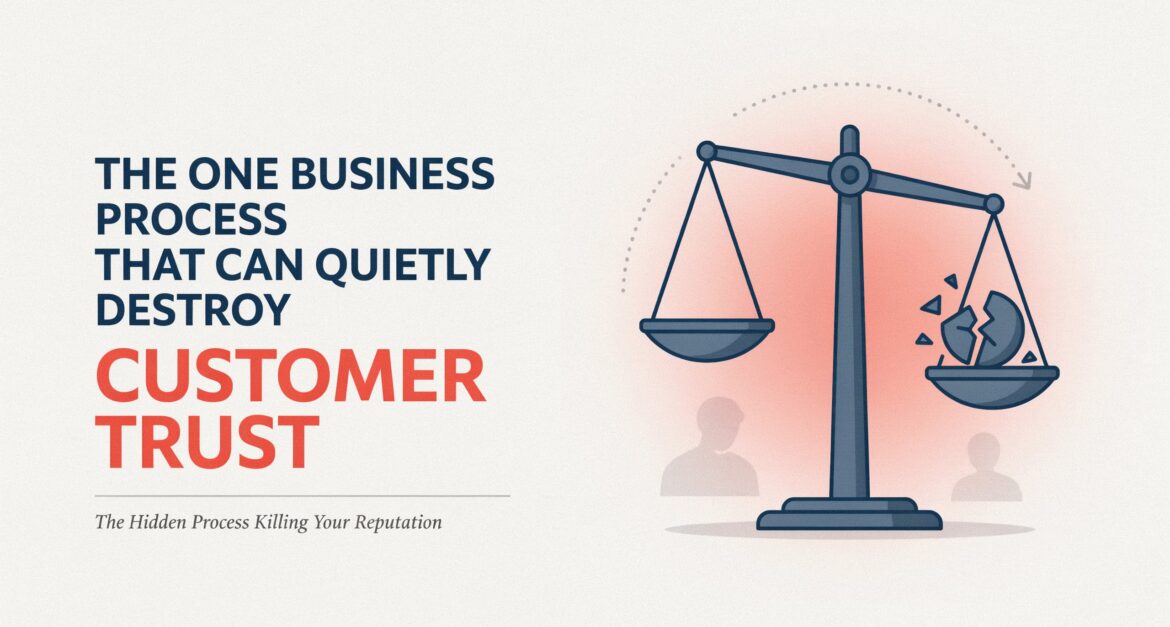 THE ONE BUSINESS PROCESS THAT CAN QUIETLY DESTROY

CUSTOMER TRUST

The Hidden Process Killing Your Reputation